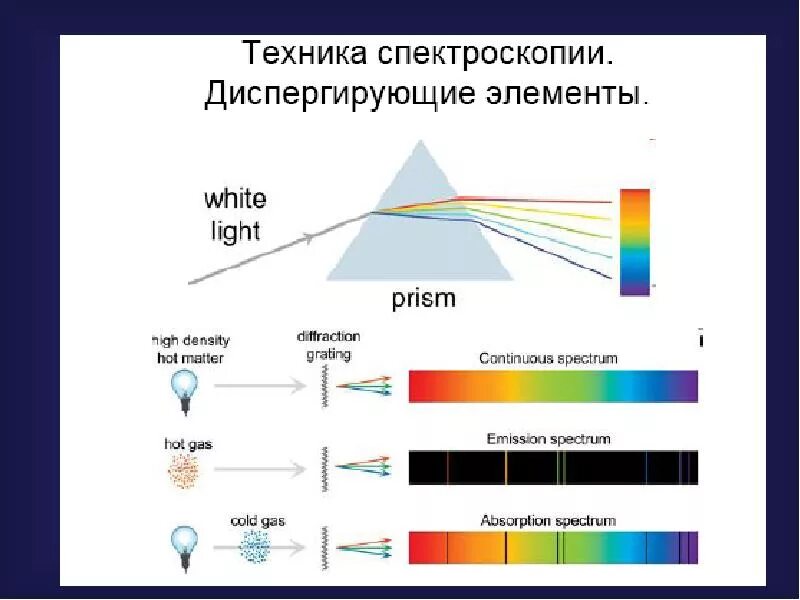 Техника спектроскопии. Диспергирующие элементы.

white light

prism

high density hot matter

diffraction grating

Continuous spectrum

hot gas

Emission spectrum

cold gas

Absorption spectrum